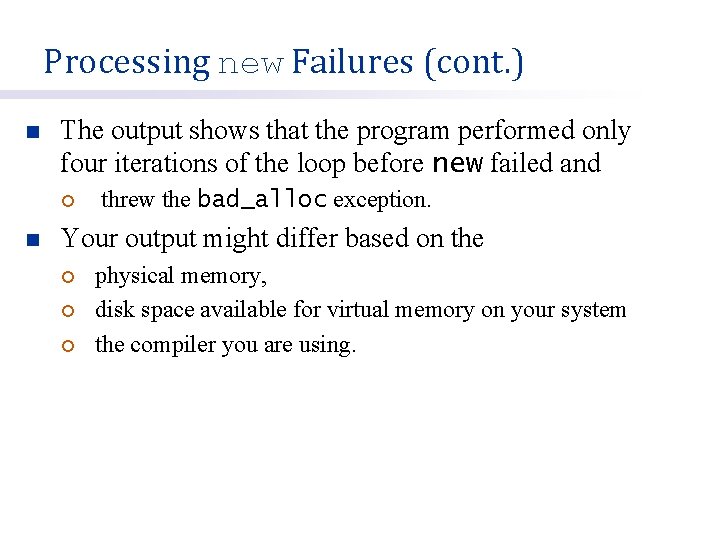 Processing new Failures (cont.)

The output shows that the program performed only four iterations of the loop before new failed and

threw the bad_alloc exception.

Your output might differ based on the

physical memory,

disk space available for virtual memory on your system

the compiler you are using.